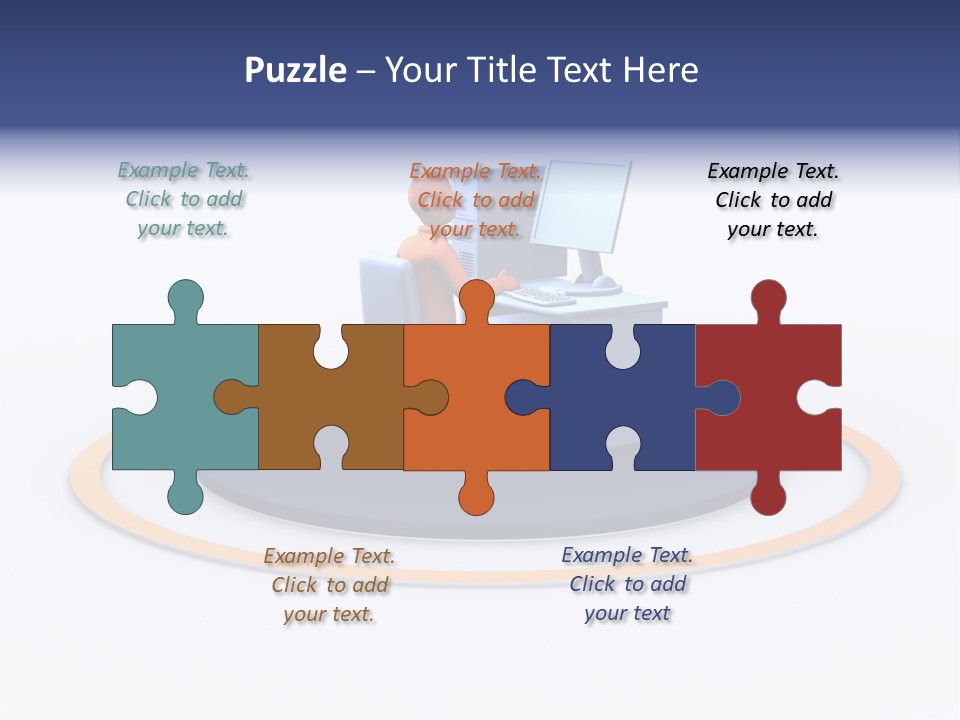 Puzzle – Your Title Text Here

Example Text. Click to add your text.

Example Text. Click to add your text.

Example Text. Click to add your text.

Example Text. Click to add your text.

Example Text. Click to add your text